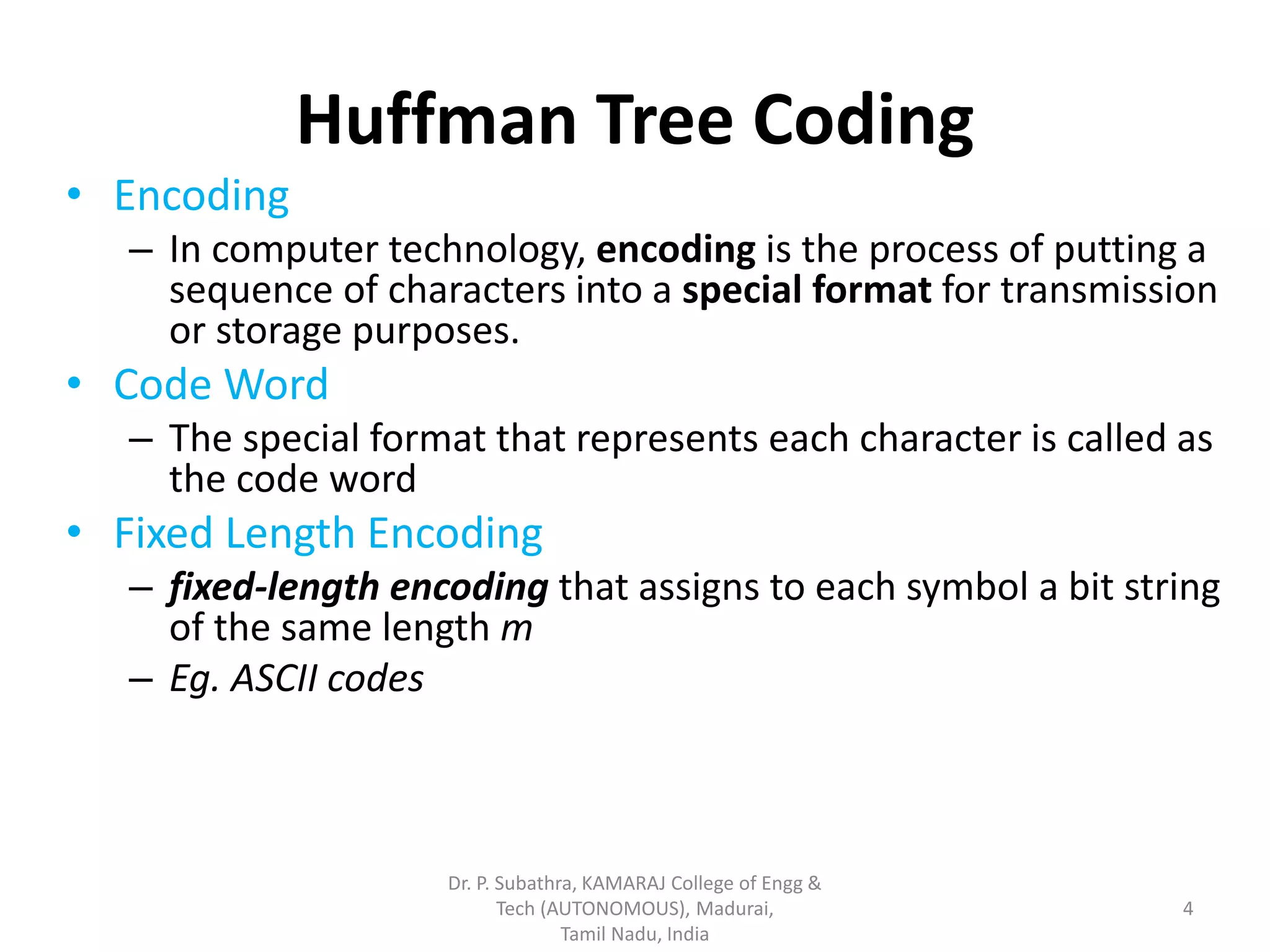 Huffman Tree Coding

• Encoding
– In computer technology, encoding is the process of putting a sequence of characters into a special format for transmission or storage purposes.

• Code Word
– The special format that represents each character is called as the code word

• Fixed Length Encoding
– fixed-length encoding that assigns to each symbol a bit string of the same length m
– Eg. ASCII codes

Dr. P. Subathra, KAMARAJ College of Engg & Tech (AUTONOMOUS), Madurai, Tamil Nadu, India

4